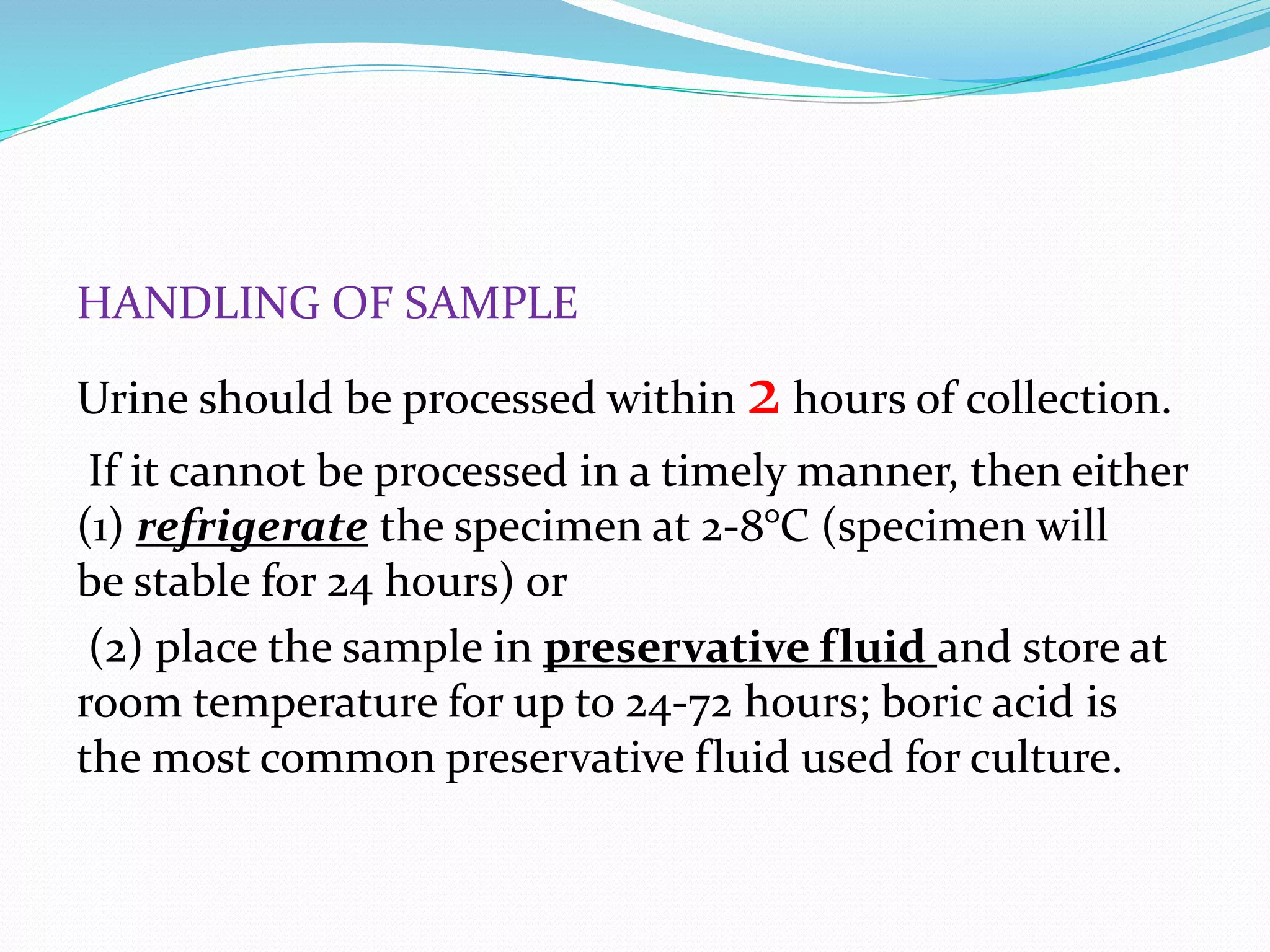 HANDLING OF SAMPLE

Urine should be processed within 2 hours of collection.

If it cannot be processed in a timely manner, then either (1) refrigerate the specimen at 2-8°C (specimen will be stable for 24 hours) or

(2) place the sample in preservative fluid and store at room temperature for up to 24-72 hours; boric acid is the most common preservative fluid used for culture.